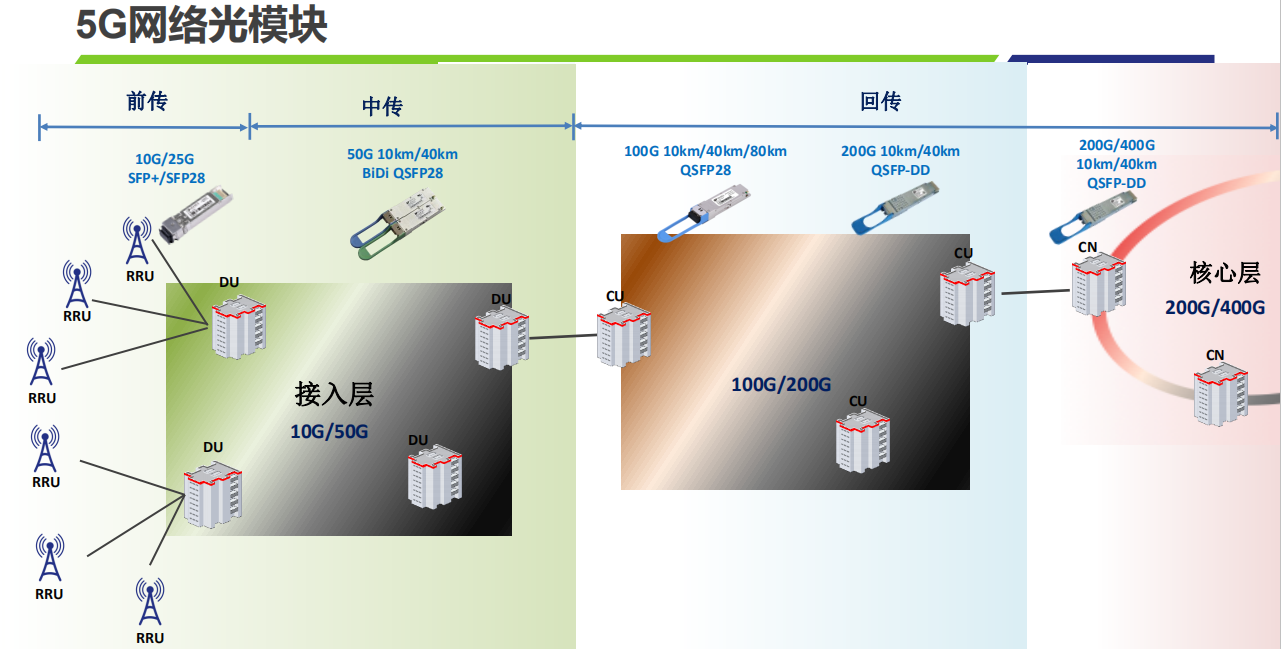 5G网络光模块

前传

中传

回传

10G/25G
SFP+/SFP28

50G 10km/40km
BiDi QSFP28

100G 10km/40km/80km
QSFP28

200G 10km/40km
QSFP-DD

200G/400G
10km/40km
QSFP-DD

RRU

RRU

RRU

RRU

RRU

RRU

DU

DU

DU

DU

接入层
10G/50G

CU

CU

CU

100G/200G

CN

CN

核心层
200G/400G